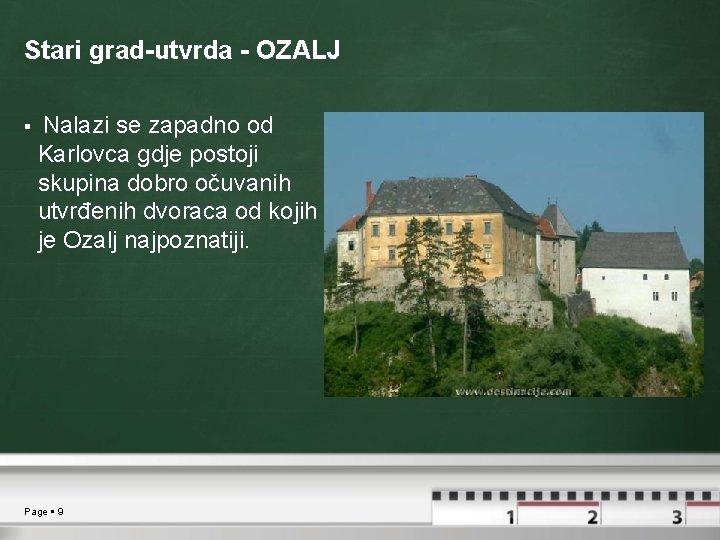 Stari grad-utvrda - OZALJ

▪ Nalazi se zapadno od Karlovca gdje postoji skupina dobro očuvanih utvrđenih dvoraca od kojih je Ozalj najpoznatiji.

www.destinacije.com

Page ▪ 9

1 2 3